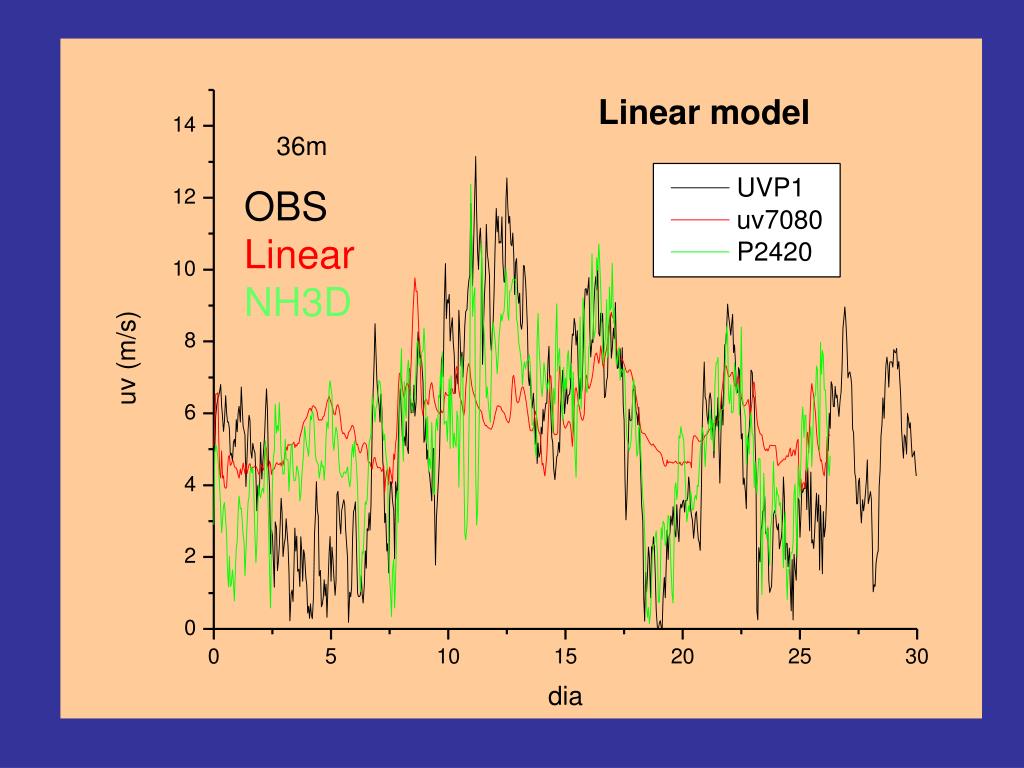 Linear model

36m

OBS
Linear
NH3D

UVP1
uv7080
P2420

uv (m/s)

14
12
10
8
6
4
2
0

0
5
10
15
20
25
30

dia